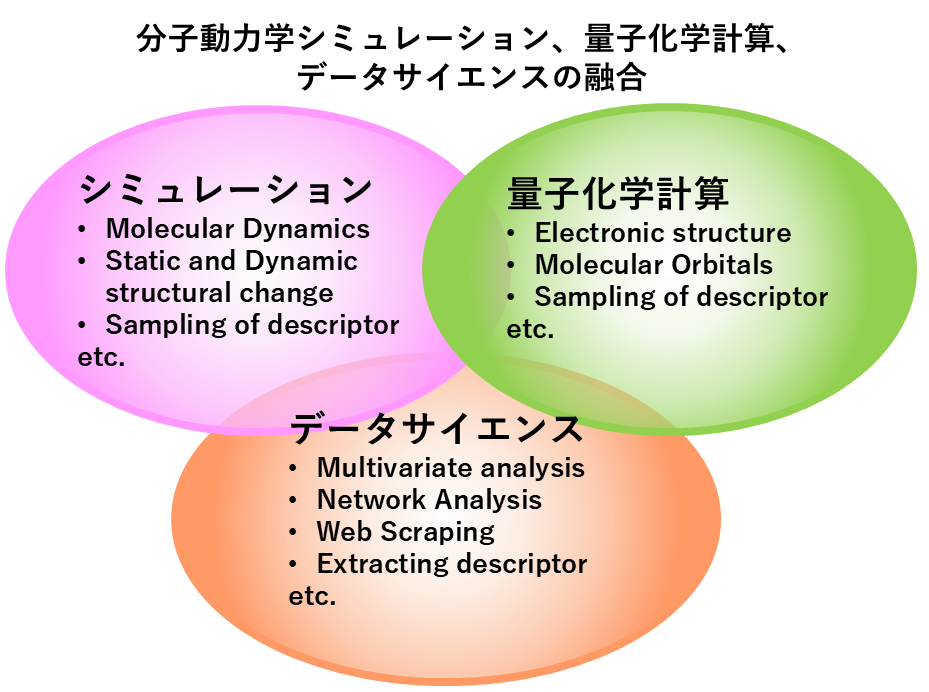 分子動力学シミュレーション、量子化学計算、データサイエンスの融合

シミュレーション
• Molecular Dynamics
• Static and Dynamic structural change
• Sampling of descriptor
etc.

量子化学計算
• Electronic structure
• Molecular Orbitals
• Sampling of descriptor
etc.

データサイエンス
• Multivariate analysis
• Network Analysis
• Web Scraping
• Extracting descriptor
etc.